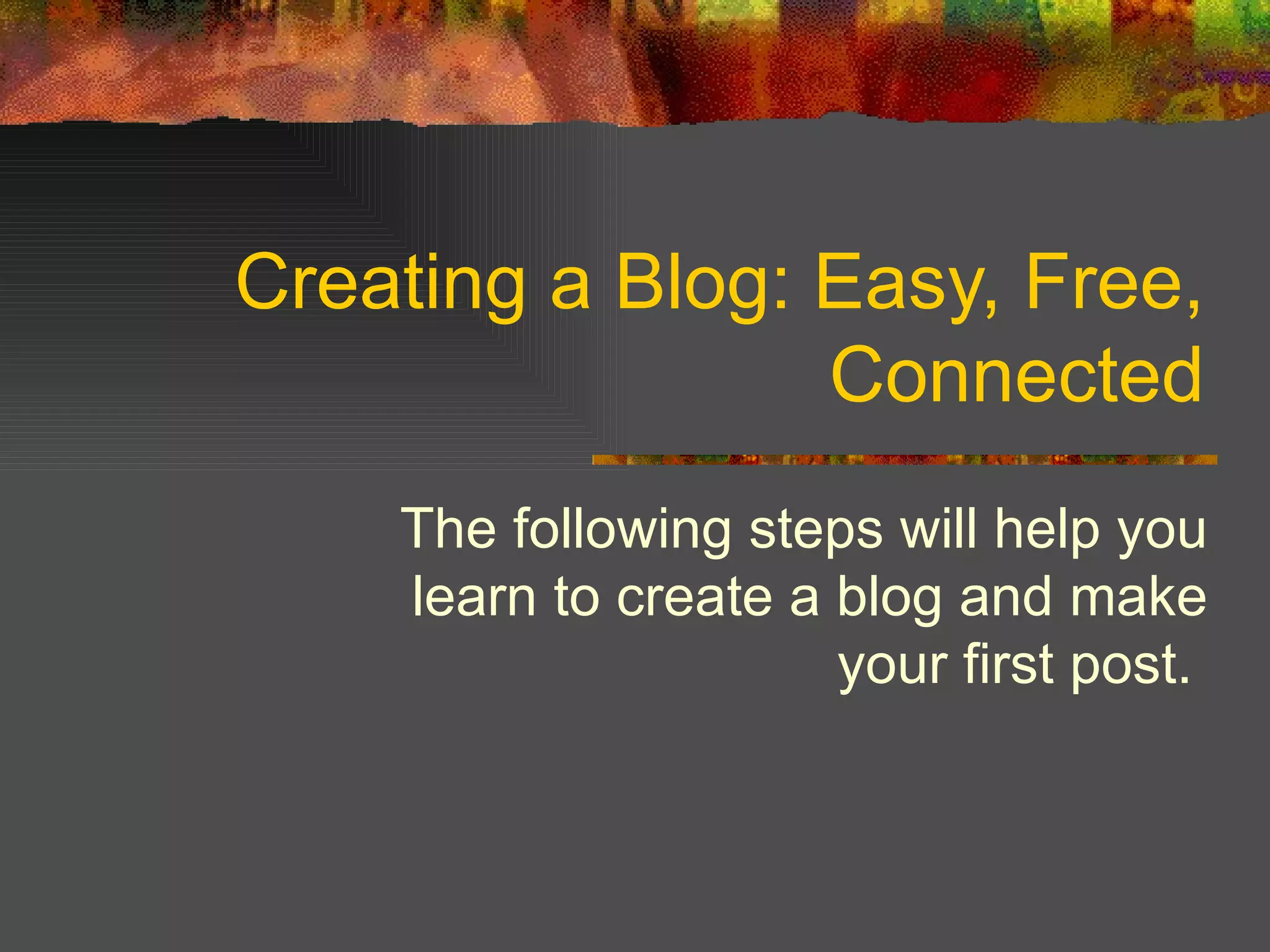 Creating a Blog: Easy, Free, Connected

The following steps will help you learn to create a blog and make your first post.